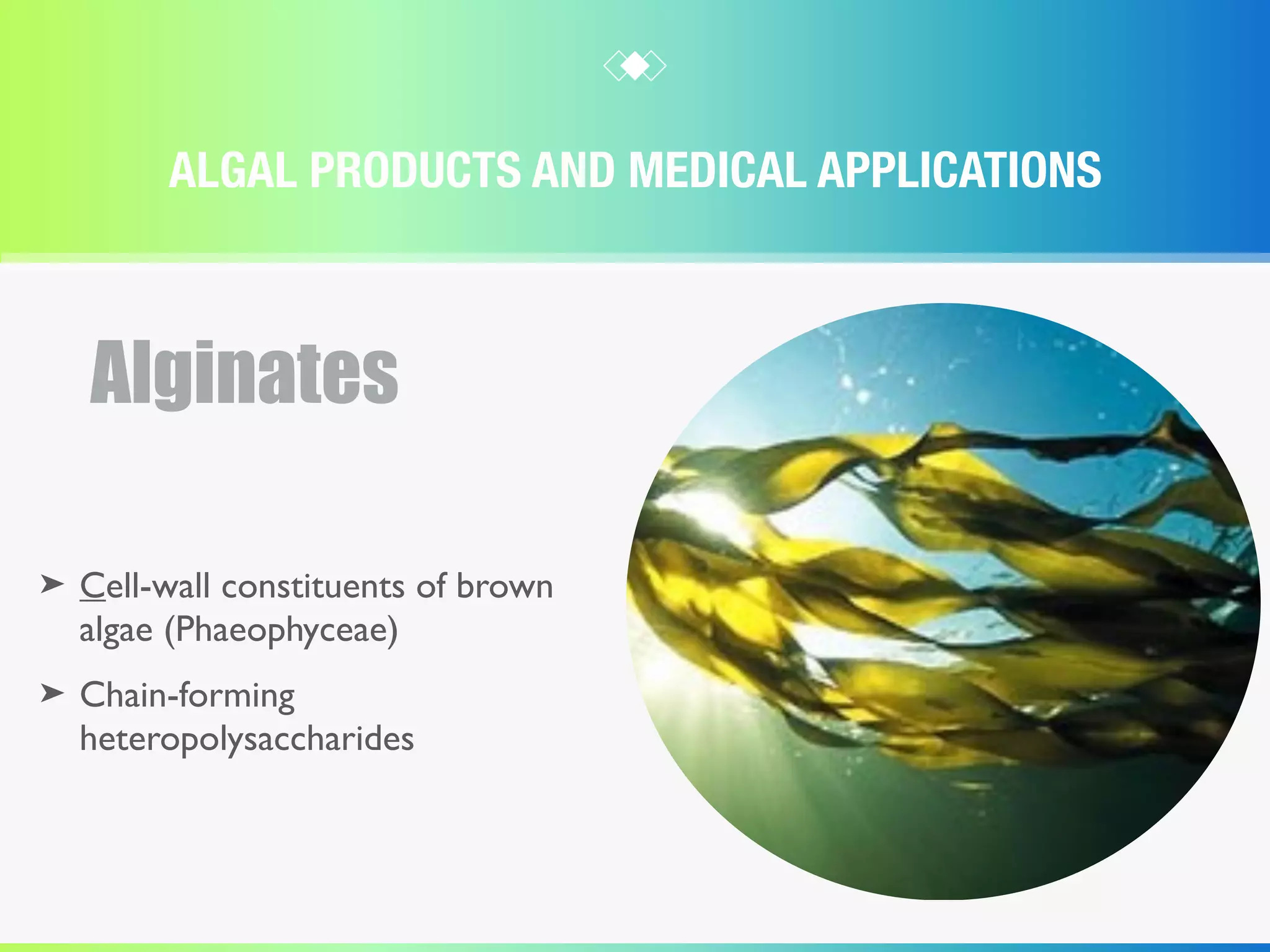 ALGAL PRODUCTS AND MEDICAL APPLICATIONS

Alginates

➤ Cell-wall constituents of brown algae (Phaeophyceae)

➤ Chain-forming heteropolysaccharides